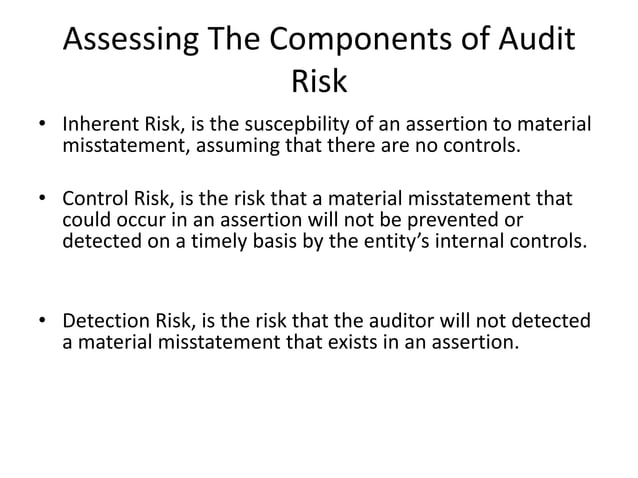 Assessing The Components of Audit Risk

• Inherent Risk, is the suscepbility of an assertion to material misstatement, assuming that there are no controls.

• Control Risk, is the risk that a material misstatement that could occur in an assertion will not be prevented or detected on a timely basis by the entity's internal controls.

• Detection Risk, is the risk that the auditor will not detected a material misstatement that exists in an assertion.